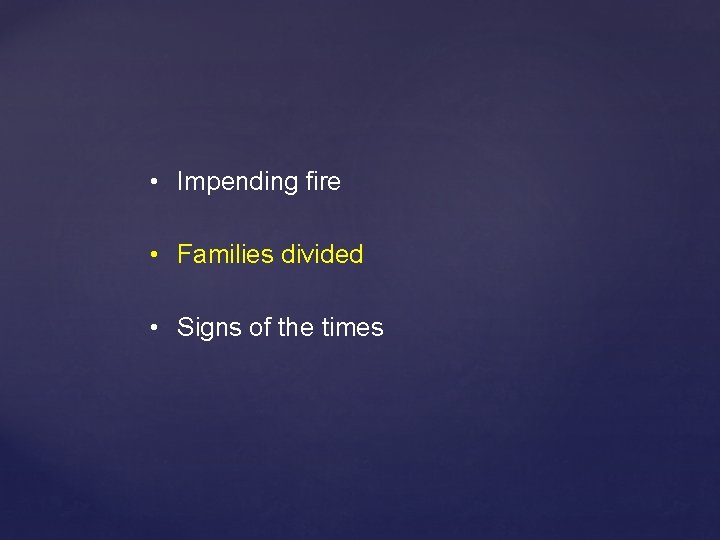 • Impending fire

• Families divided

• Signs of the times